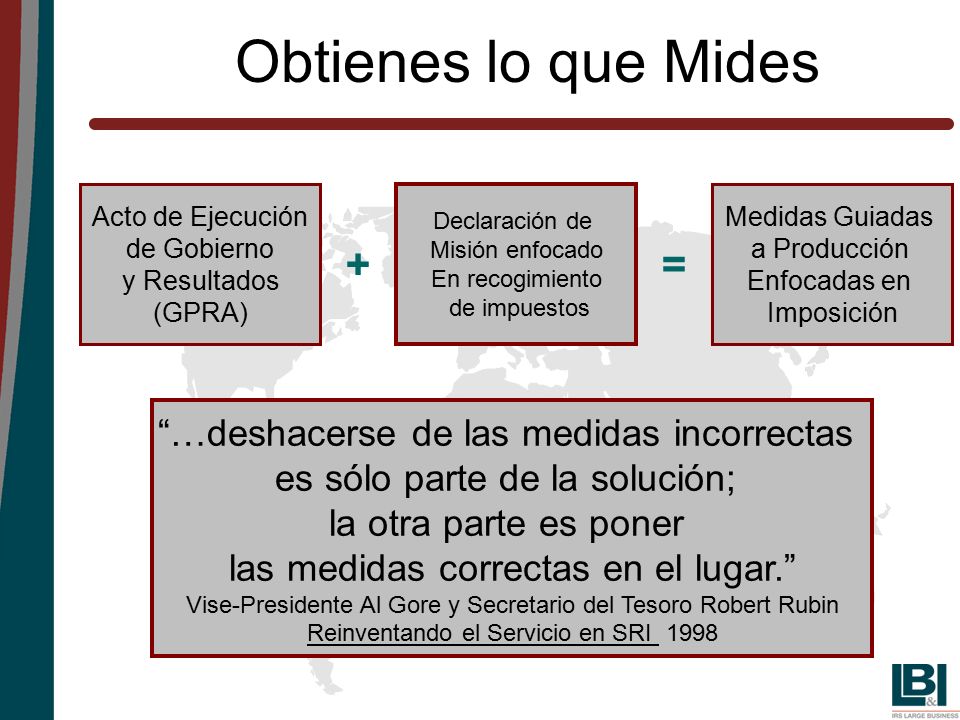 Obtienes lo que Mides

Acto de Ejecución de Gobierno y Resultados (GPRA)

+

Declaración de Misión enfocado En recogimiento de impuestos

=

Medidas Guiadas a Producción Enfocadas en Imposición

“…deshacerse de las medidas incorrectas es sólo parte de la solución; la otra parte es poner las medidas correctas en el lugar.”
Vise-Presidente Al Gore y Secretario del Tesoro Robert Rubin
Reinventando el Servicio en SRI 1998

LB&I
IRS LARGE BUSINESS